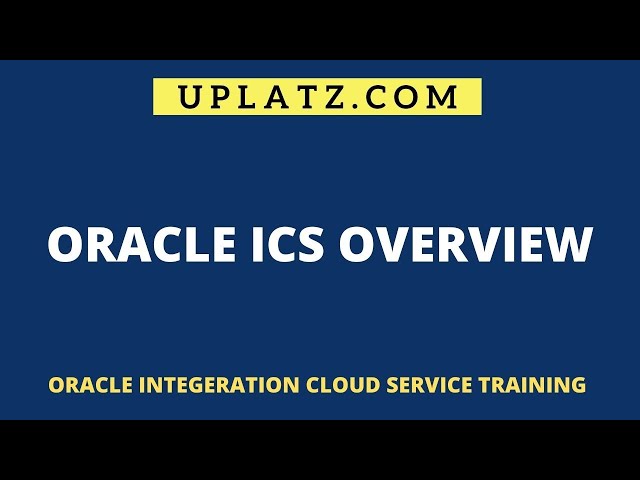 UPLATZ.COM

ORACLE ICS OVERVIEW

ORACLE INTEGERATION CLOUD SERVICE TRAINING